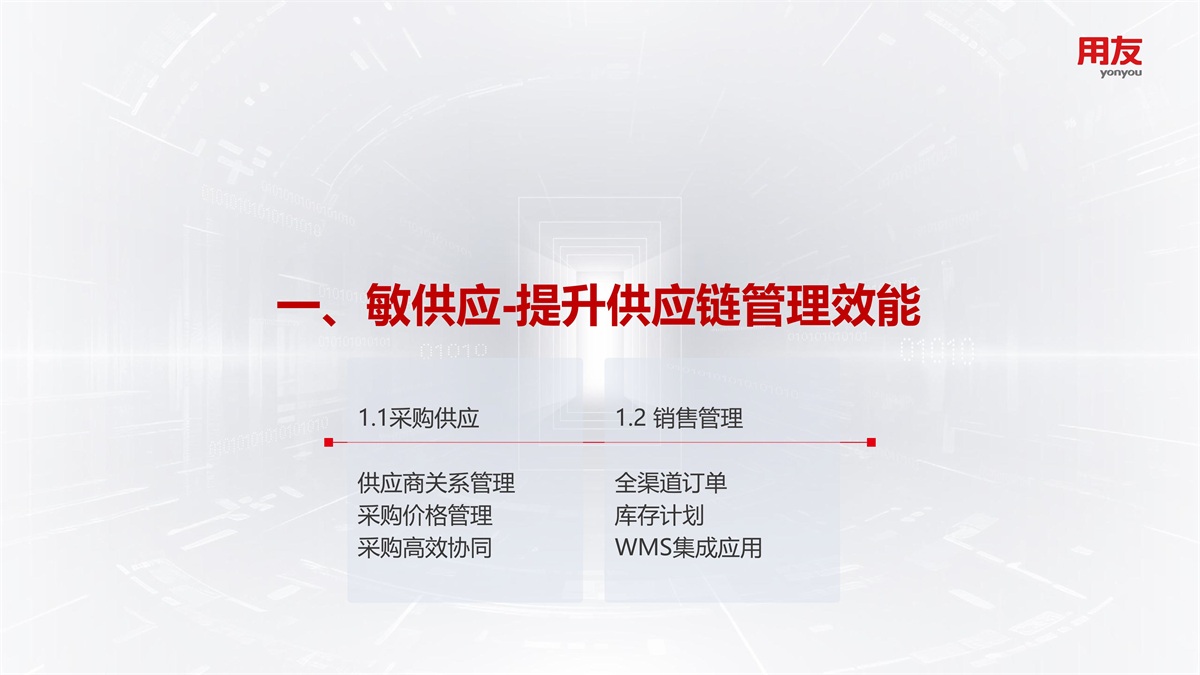 用友
yonyou

一、敏供应-提升供应链管理效能

1.1采购供应

供应商关系管理
采购价格管理
采购高效协同

1.2 销售管理

全渠道订单
库存计划
WMS集成应用